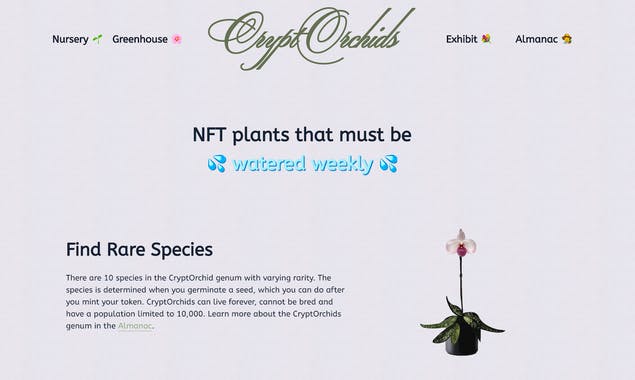 Nursery 🌱 Greenhouse 🌸 CryptOrchids Exhibit 💐 Almanac 🌼

NFT plants that must be
💦 watered weekly 💦

Find Rare Species

There are 10 species in the CryptOrchid genum with varying rarity. The species is determined when you germinate a seed, which you can do after you mint your token. CryptOrchids can live forever, cannot be bred and have a population limited to 10,000. Learn more about the CryptOrchids genum in the Almanac.